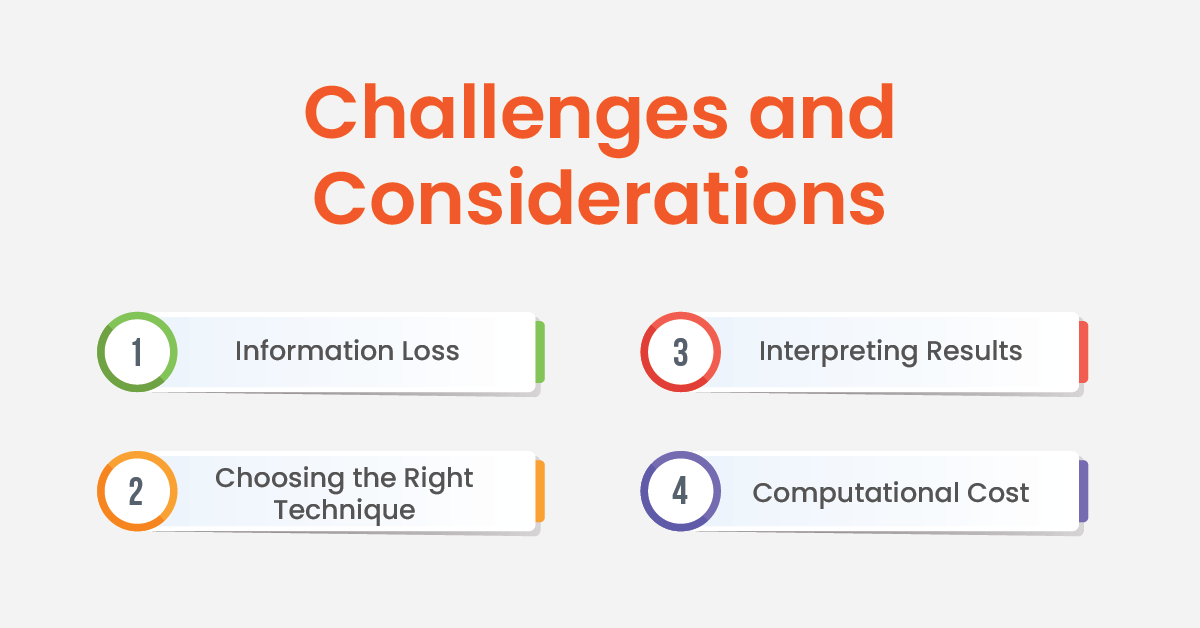 Challenges and Considerations

1 Information Loss

2 Choosing the Right Technique

3 Interpreting Results

4 Computational Cost